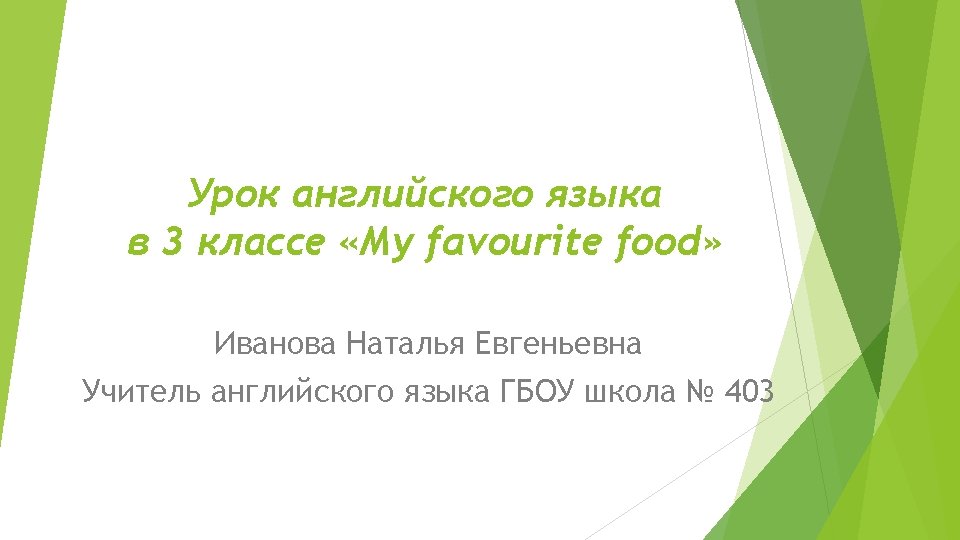 Урок английского языка
в 3 классе «My favourite food»

Иванова Наталья Евгеньевна

Учитель английского языка ГБОУ школа № 403